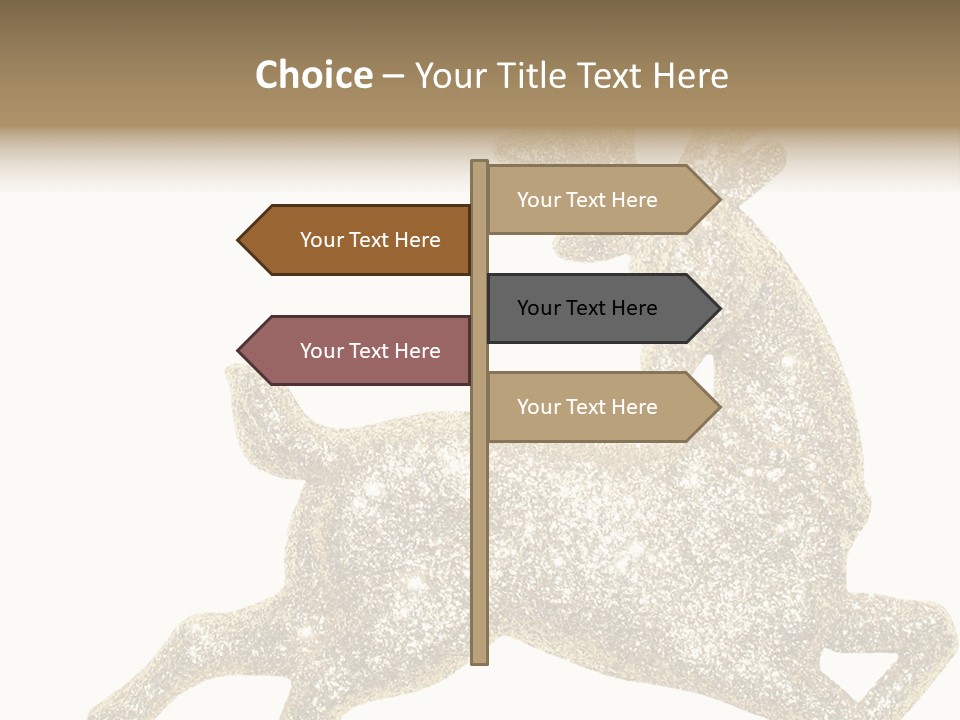 Choice – Your Title Text Here

Your Text Here

Your Text Here

Your Text Here

Your Text Here

Your Text Here